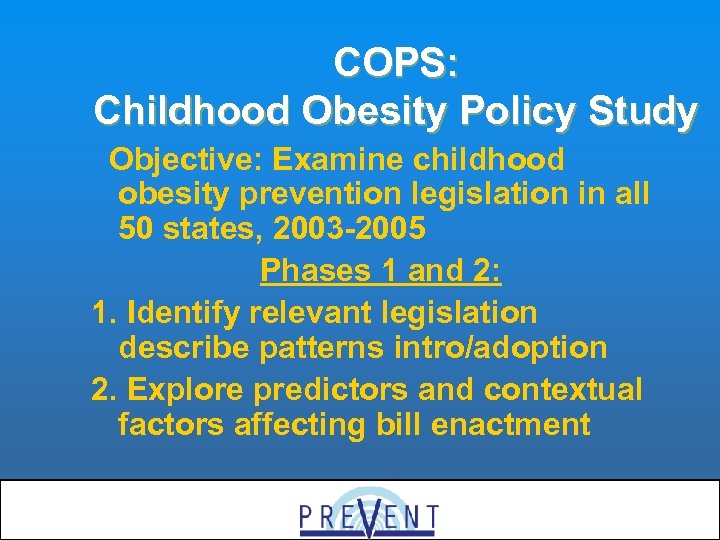 COPS:
Childhood Obesity Policy Study

Objective: Examine childhood obesity prevention legislation in all 50 states, 2003-2005

Phases 1 and 2:

1. Identify relevant legislation describe patterns intro/adoption

2. Explore predictors and contextual factors affecting bill enactment

PREVENT